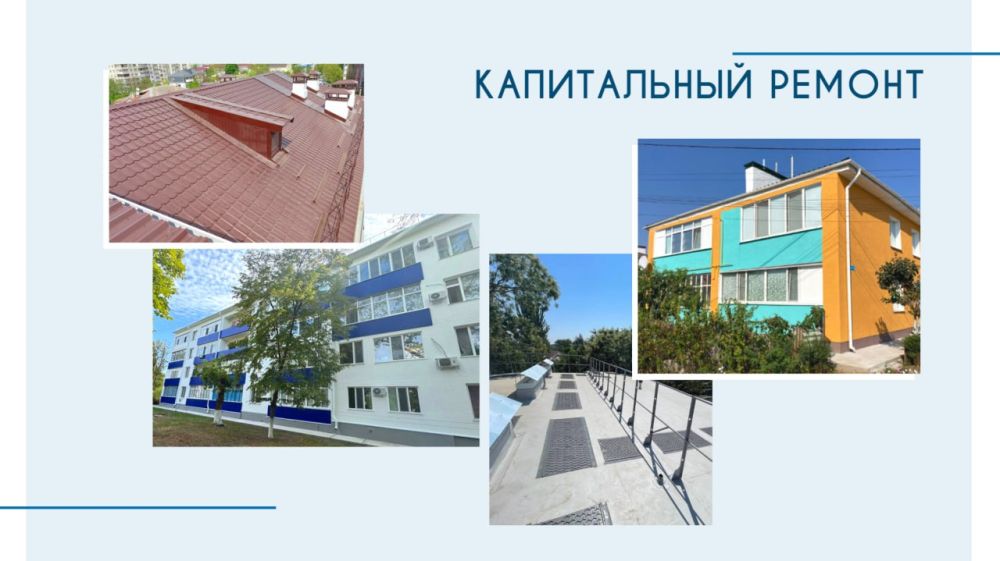 КАПИТАЛЬНЫЙ РЕМОНТ